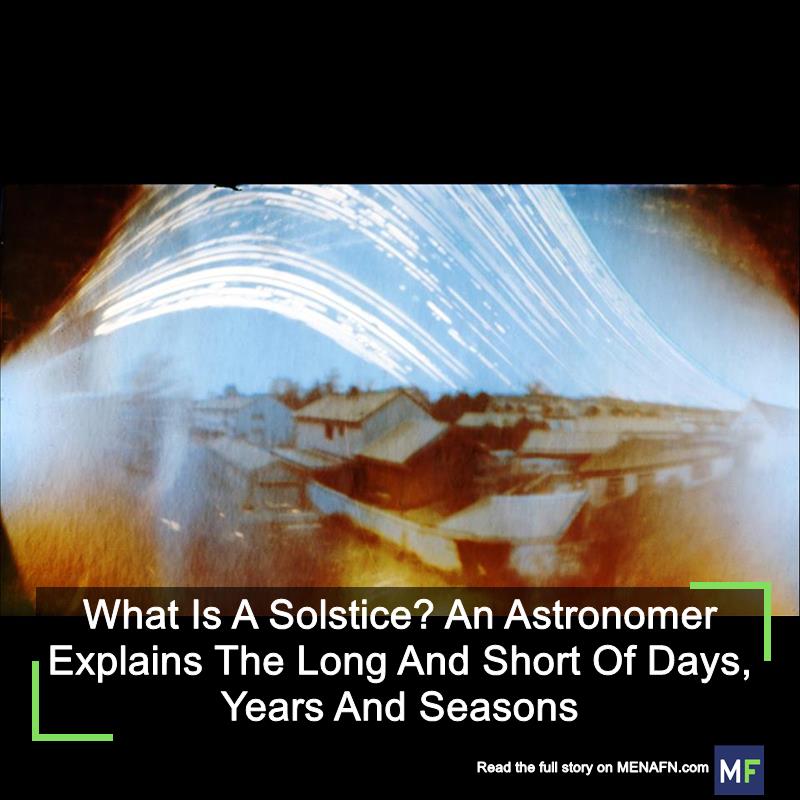 What Is A Solstice? An Astronomer Explains The Long And Short Of Days, Years And Seasons

Read the full story on MENAFN.com

MF